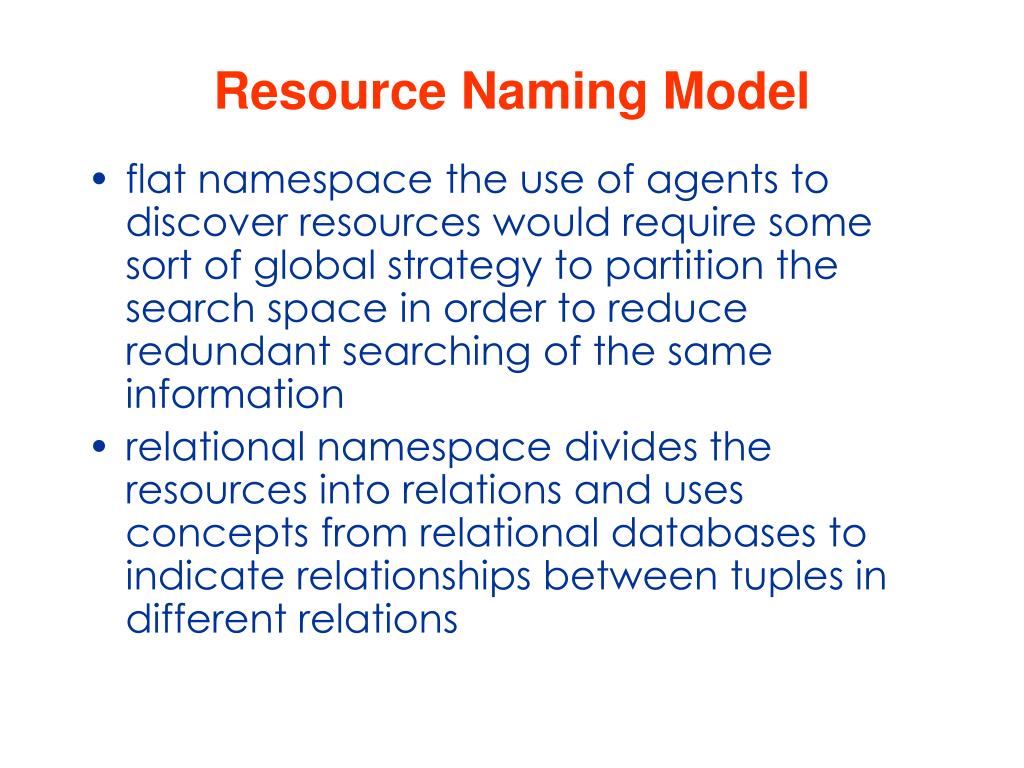 Resource Naming Model

• flat namespace the use of agents to discover resources would require some sort of global strategy to partition the search space in order to reduce redundant searching of the same information

• relational namespace divides the resources into relations and uses concepts from relational databases to indicate relationships between tuples in different relations